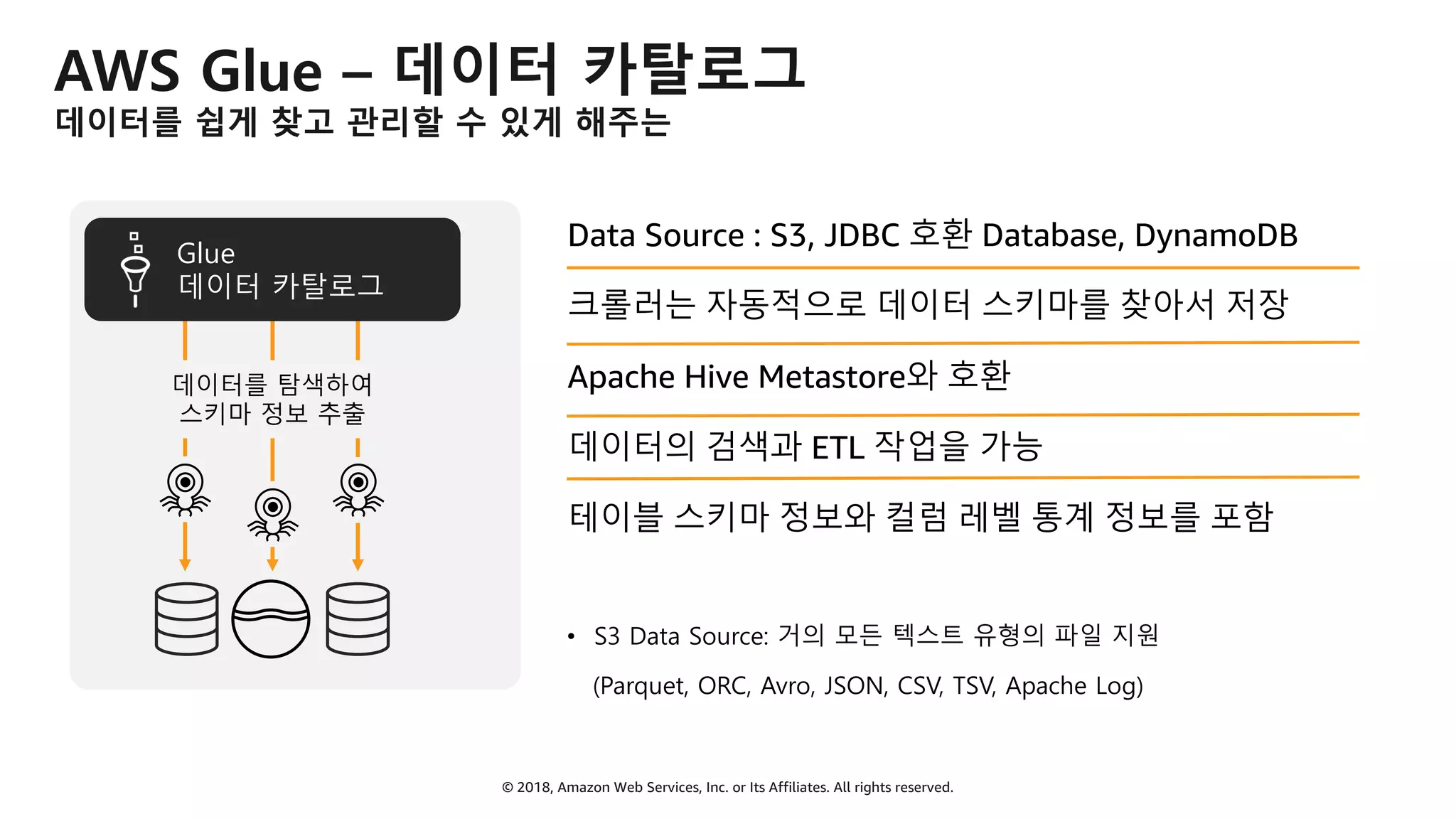 AWS Glue – 데이터 카탈로그

데이터를 쉽게 찾고 관리할 수 있게 해주는

Glue
데이터 카탈로그

데이터를 탐색하여
스키마 정보 추출

Data Source : S3, JDBC 호환 Database, DynamoDB

크롤러는 자동적으로 데이터 스키마를 찾아서 저장

Apache Hive Metastore와 호환

데이터의 검색과 ETL 작업을 가능

테이블 스키마 정보와 컬럼 레벨 통계 정보를 포함

• S3 Data Source: 거의 모든 텍스트 유형의 파일 지원
(Parquet, ORC, Avro, JSON, CSV, TSV, Apache Log)

© 2018, Amazon Web Services, Inc. or Its Affiliates. All rights reserved.